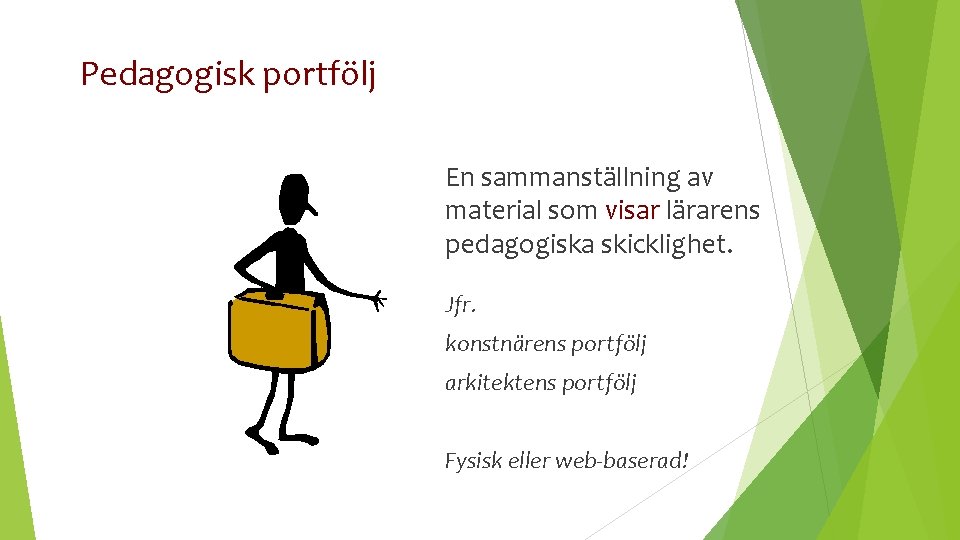 Pedagogisk portfölj

En sammanställning av material som visar lärarens pedagogiska skicklighet.

Jfr.

konstnärens portfölj

arkitektens portfölj

Fysisk eller web-baserad!